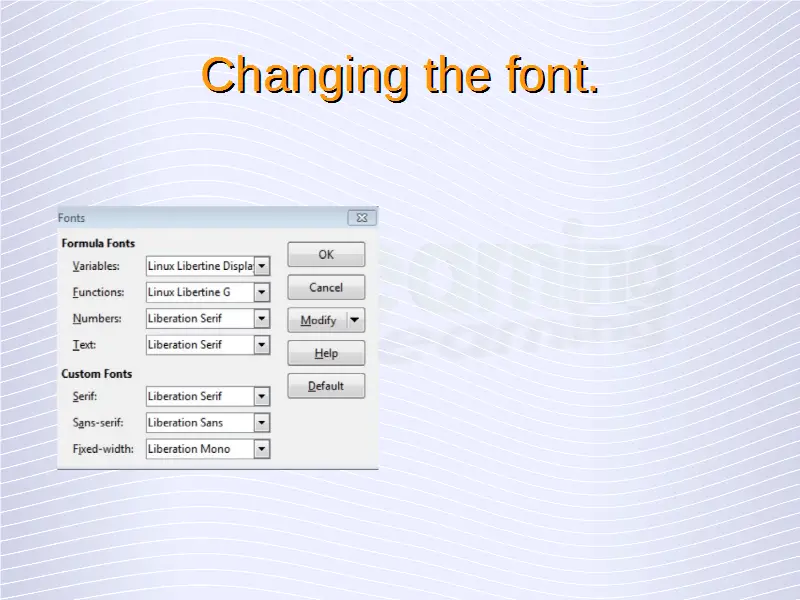 Changing the font.

Fonts

Formula Fonts

Variables: Linux Libertine Displa

Functions: Linux Libertine G

Numbers: Liberation Serif

Text: Liberation Serif

Custom Fonts

Serif: Liberation Serif

Sans-serif: Liberation Sans

Fixed-width: Liberation Mono

OK

Cancel

Modify

Help

Default